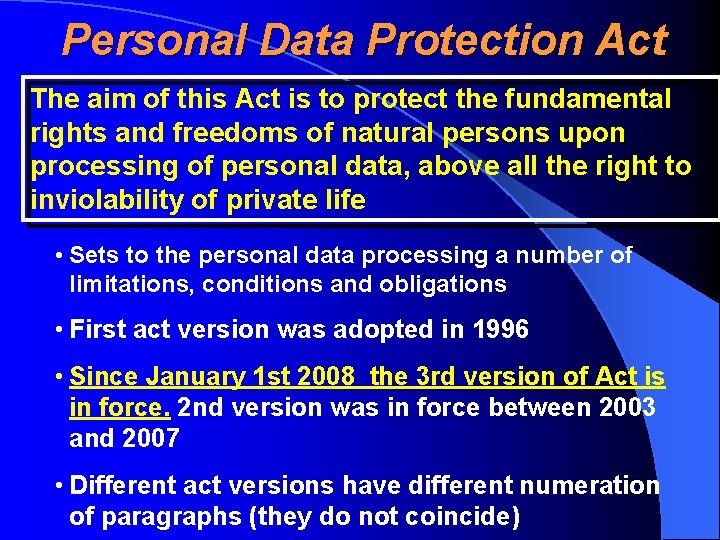 Personal Data Protection Act

The aim of this Act is to protect the fundamental rights and freedoms of natural persons upon processing of personal data, above all the right to inviolability of private life

• Sets to the personal data processing a number of limitations, conditions and obligations

• First act version was adopted in 1996

• Since January 1st 2008 the 3rd version of Act is in force. 2nd version was in force between 2003 and 2007

• Different act versions have different numeration of paragraphs (they do not coincide)